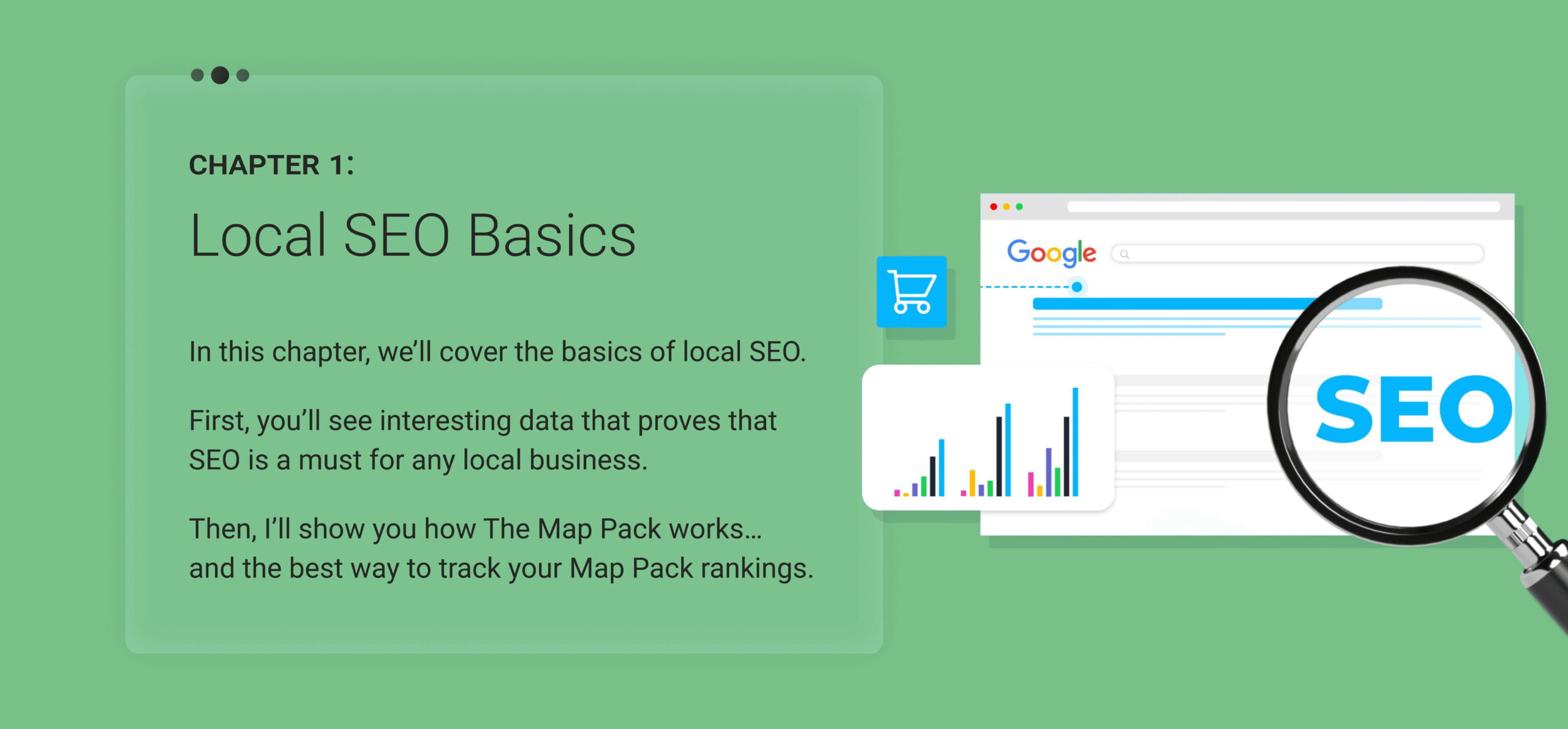 CHAPTER 1:

Local SEO Basics

In this chapter, we'll cover the basics of local SEO.

First, you'll see interesting data that proves that SEO is a must for any local business.

Then, I'll show you how The Map Pack works… and the best way to track your Map Pack rankings.

Google

SEO